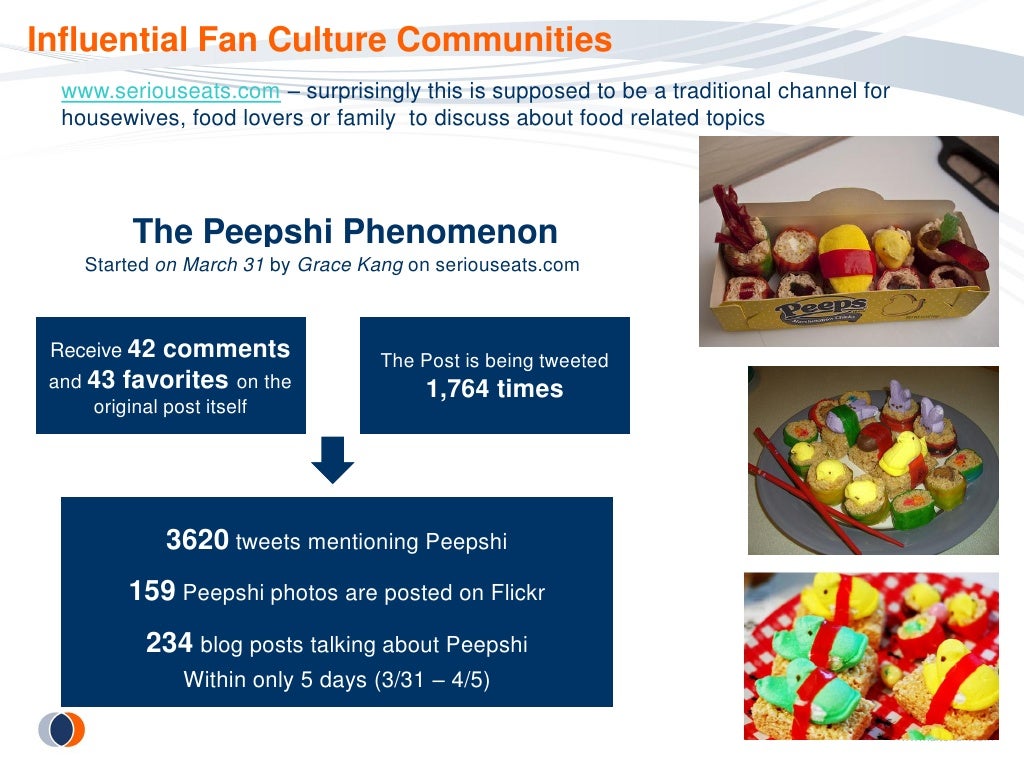 Influential Fan Culture Communities

www.seriouseats.com – surprisingly this is supposed to be a traditional channel for housewives, food lovers or family to discuss about food related topics

The Peepshi Phenomenon

Started on March 31 by Grace Kang on seriouseats.com

Receive 42 comments and 43 favorites on the original post itself

The Post is being tweeted 1,764 times

3620 tweets mentioning Peepshi

159 Peepshi photos are posted on Flickr

234 blog posts talking about Peepshi

Within only 5 days (3/31 – 4/5)

Peeps